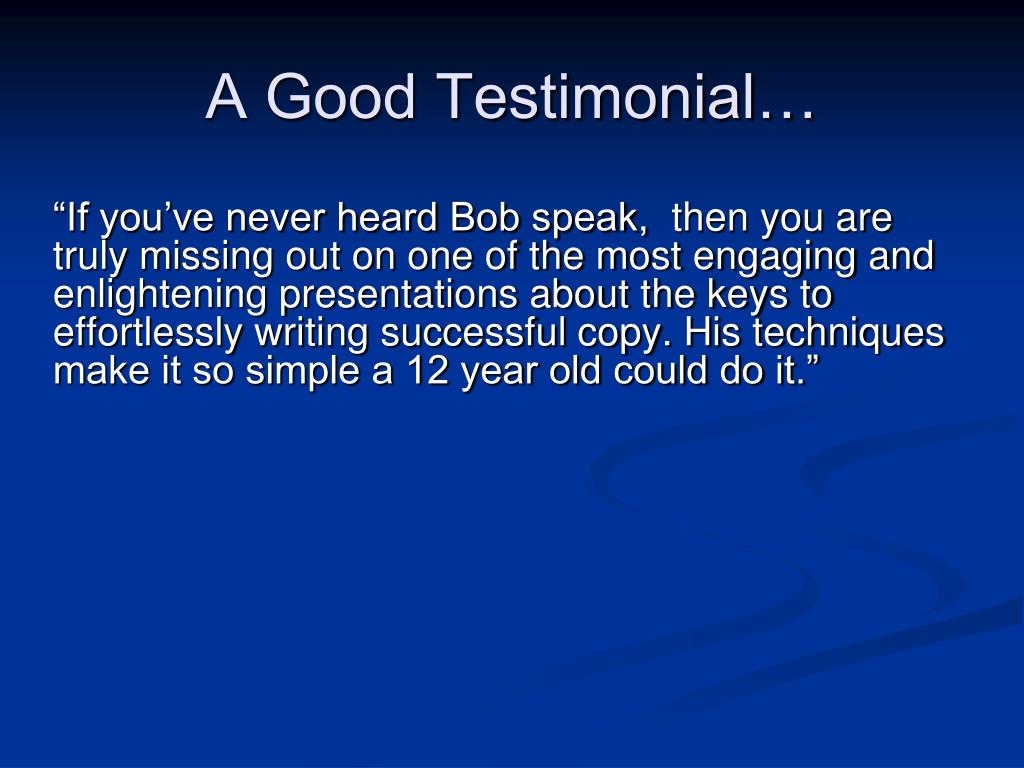 A Good Testimonial…

“If you’ve never heard Bob speak,  then you are truly missing out on one of the most engaging and enlightening presentations about the keys to effortlessly writing successful copy. His techniques make it so simple a 12 year old could do it.”